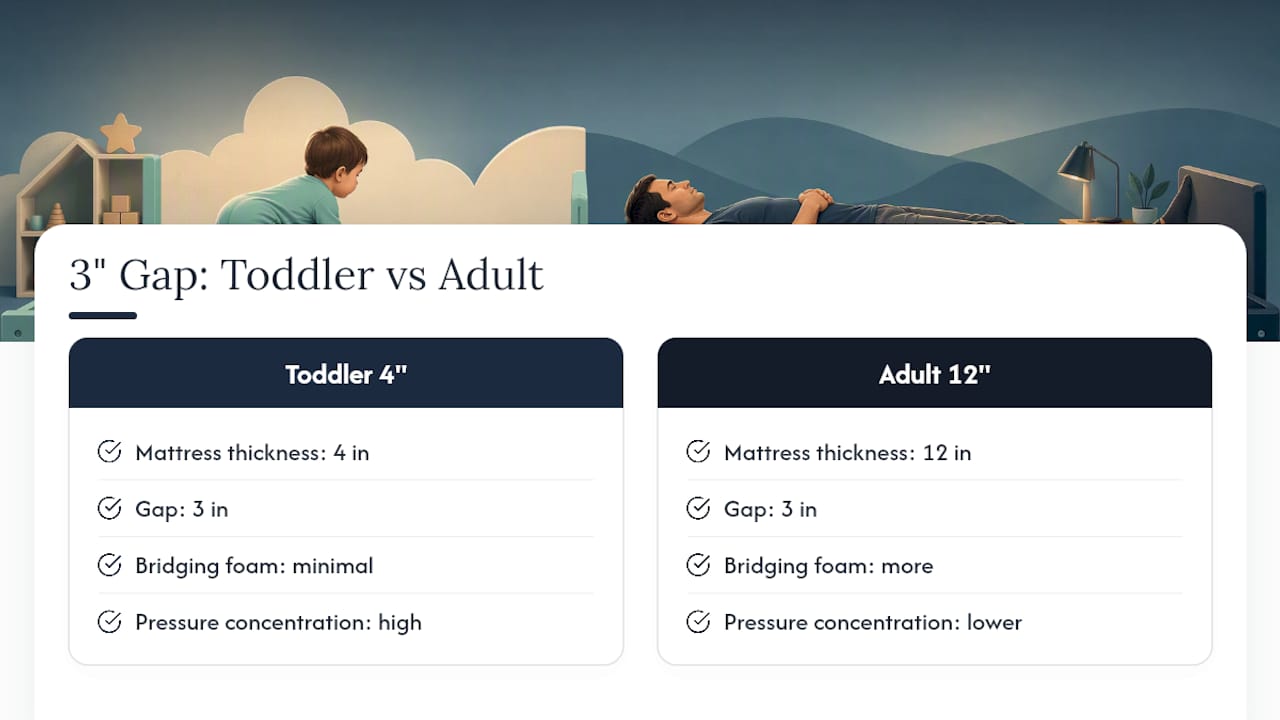 3" Gap: Toddler vs Adult

Toddler 4"

Mattress thickness: 4 in

Gap: 3 in

Bridging foam: minimal

Pressure concentration: high

Adult 12"

Mattress thickness: 12 in

Gap: 3 in

Bridging foam: more

Pressure concentration: lower